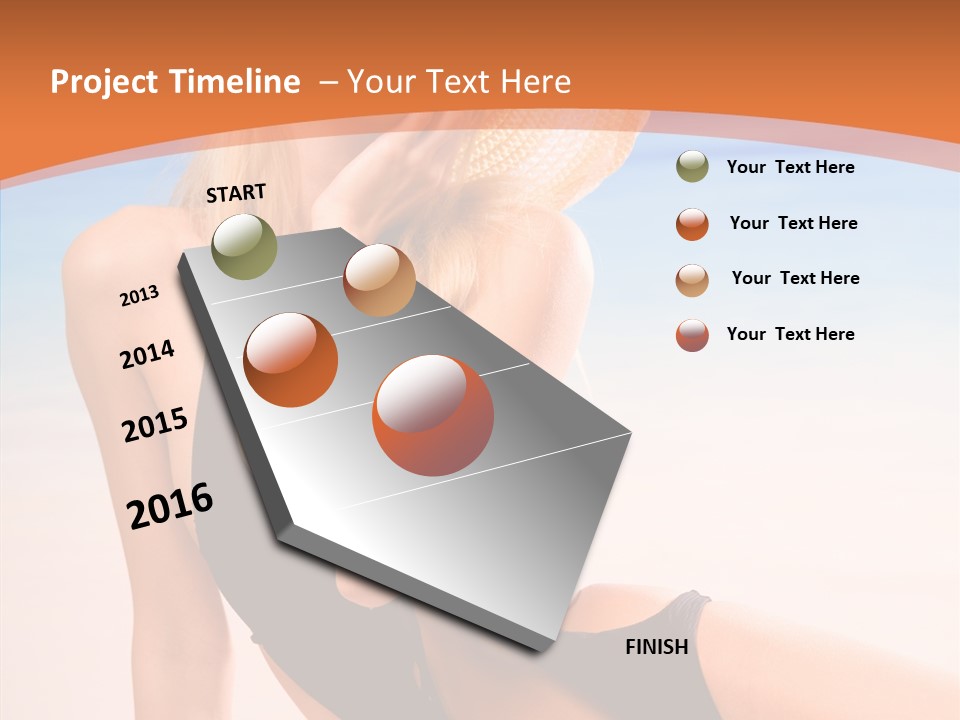 Project Timeline – Your Text Here

START

2013

2014

2015

2016

FINISH

Your Text Here

Your Text Here

Your Text Here

Your Text Here